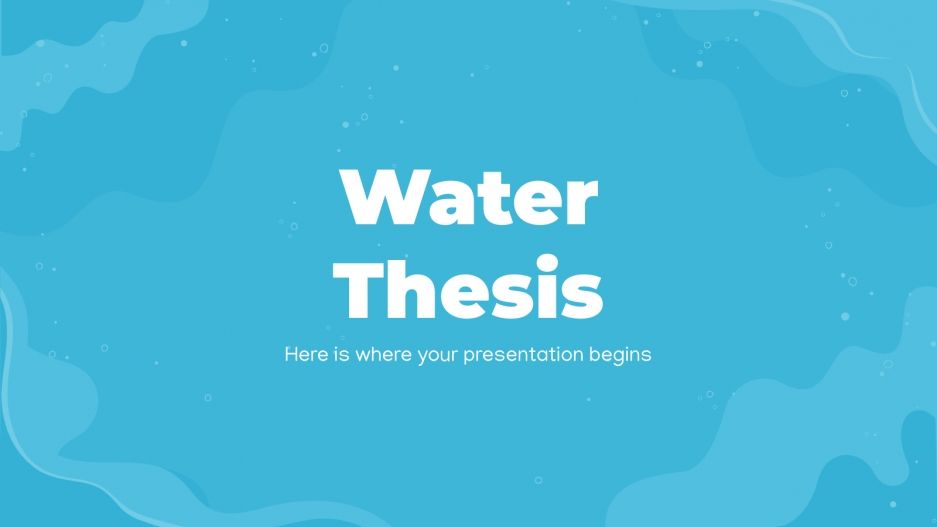 Water
Thesis

Here is where your presentation begins